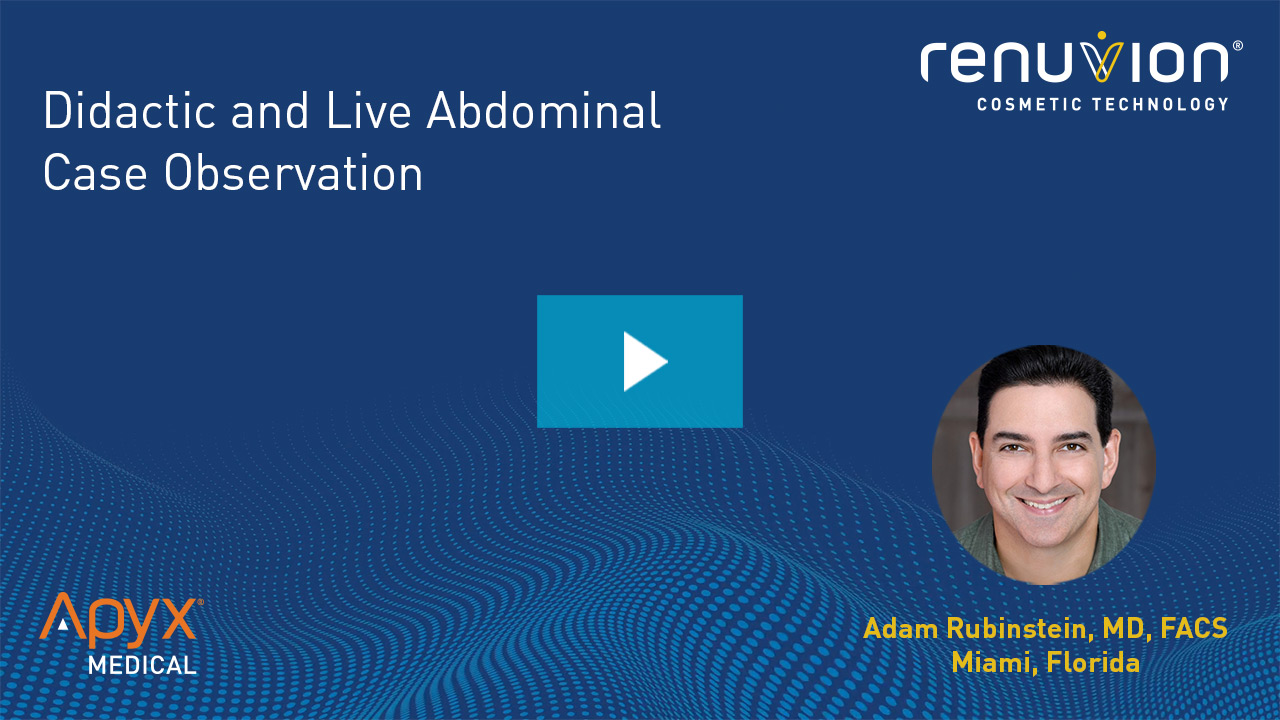 Didactic and Live Abdominal Case Observation

renuvion®
COSMETIC TECHNOLOGY

Apyx®
MEDICAL

Adam Rubinstein, MD, FACS
Miami, Florida